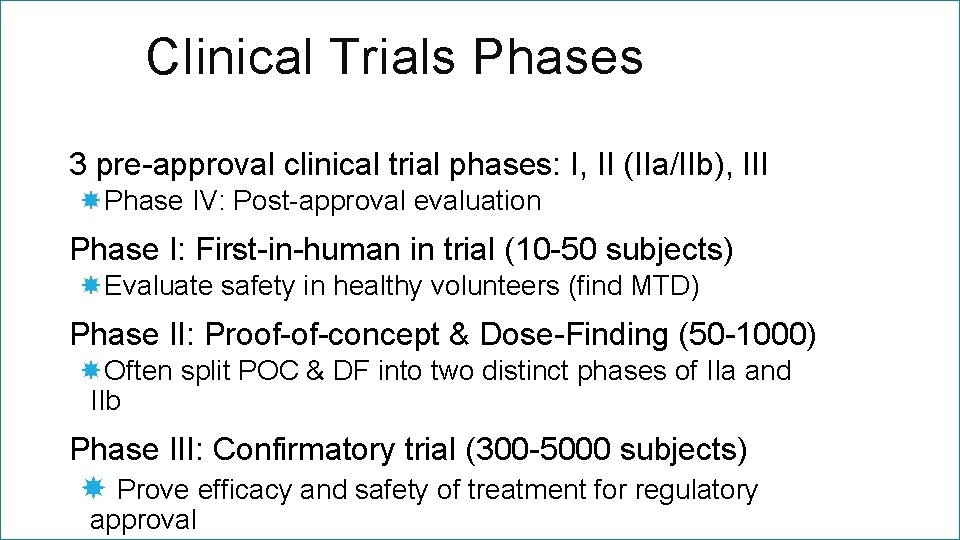 Clinical Trials Phases

3 pre-approval clinical trial phases: I, II (IIa/IIb), III

Phase IV: Post-approval evaluation

Phase I: First-in-human in trial (10-50 subjects)

Evaluate safety in healthy volunteers (find MTD)

Phase II: Proof-of-concept & Dose-Finding (50-1000)

Often split POC & DF into two distinct phases of IIa and IIb

Phase III: Confirmatory trial (300-5000 subjects)

Prove efficacy and safety of treatment for regulatory approval